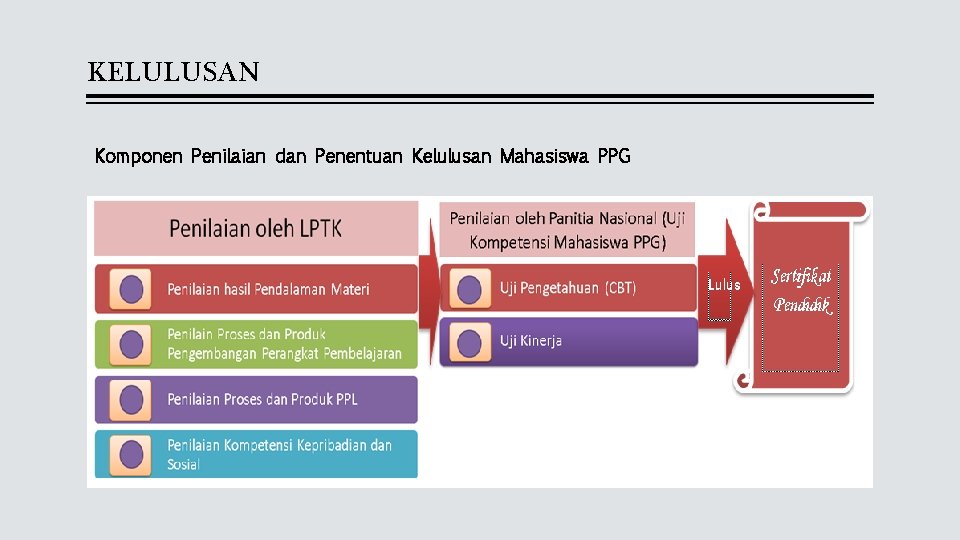 KELULUSAN

Komponen Penilaian dan Penentuan Kelulusan Mahasiswa PPG

Penilaian oleh LPTK

Penilaian hasil Pendalaman Materi

Penilain Proses dan Produk Pengembangan Perangkat Pembelajaran

Penilaian Proses dan Produk PPL

Penilaian Kompetensi Kepribadian dan Sosial

Penilaian oleh Panitia Nasional (Uji Kompetensi Mahasiswa PPG)

Uji Pengetahuan (CBT)

Uji Kinerja

Lulus

Sertifikat Pendidik